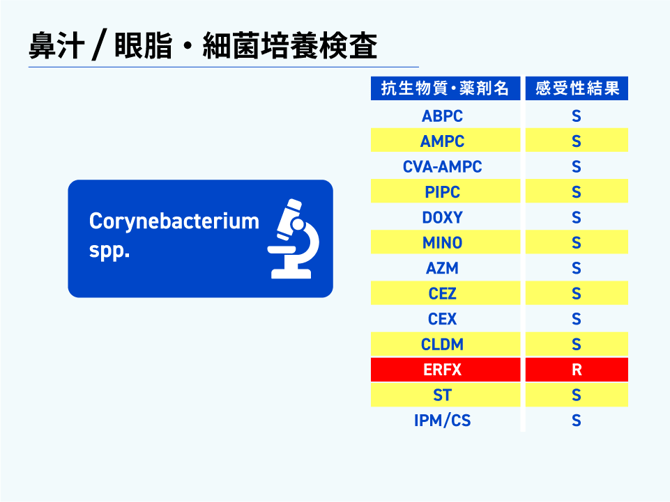 鼻汁 / 眼脂・細菌培養検査

Corynebacterium spp.

| 抗生物質・薬剤名 | 感受性結果 |
|---|---|
| ABPC | S |
| AMPC | S |
| CVA-AMPC | S |
| PIPC | S |
| DOXY | S |
| MINO | S |
| AZM | S |
| CEZ | S |
| CEX | S |
| CLDM | S |
| ERFX | R |
| ST | S |
| IPM/CS | S |